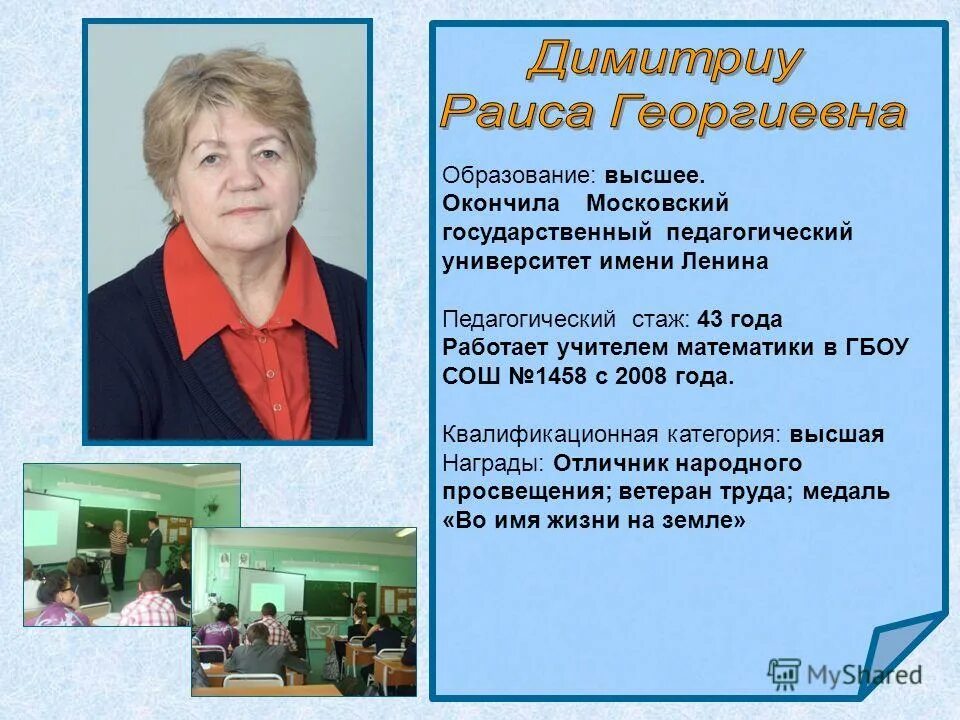 Димитриу
Раиса Георгиевна

Образование: высшее.
Окончила Московский государственный педагогический университет имени Ленина

Педагогический стаж: 43 года
Работает учителем математики в ГБОУ СОШ №1458 с 2008 года.

Квалификационная категория: высшая
Награды: Отличник народного просвещения; ветеран труда; медаль «Во имя жизни на земле»

MyShared